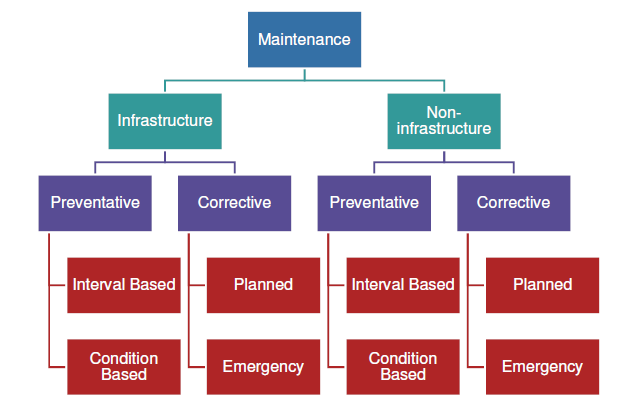 Maintenance

Infrastructure

Non-infrastructure

Preventative

Corrective

Preventative

Corrective

Interval Based

Condition Based

Planned

Emergency

Interval Based

Condition Based

Planned

Emergency